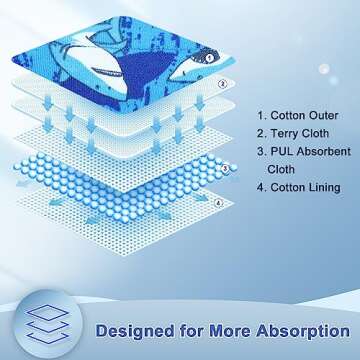 1
2
3
4

1. Cotton Outer
2. Terry Cloth
3. PUL Absorbent Cloth
4. Cotton Lining

Designed for More Absorption